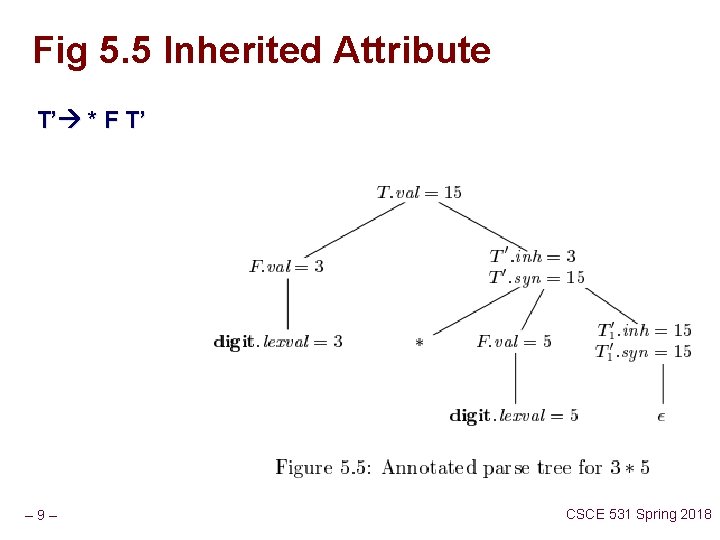 Fig 5.5 Inherited Attribute

T'→ * F T'

$T.val = 15$

$F.val = 3$

$T'.inh = 3$
$T'.syn = 15$

$\mathbf{digit}.lexval = 3$

$*$

$F.val = 5$

$T_1'.inh = 15$
$T_1'.syn = 15$

$\mathbf{digit}.lexval = 5$

$\epsilon$

Figure 5.5: Annotated parse tree for $3 * 5$

– 9 –

CSCE 531 Spring 2018